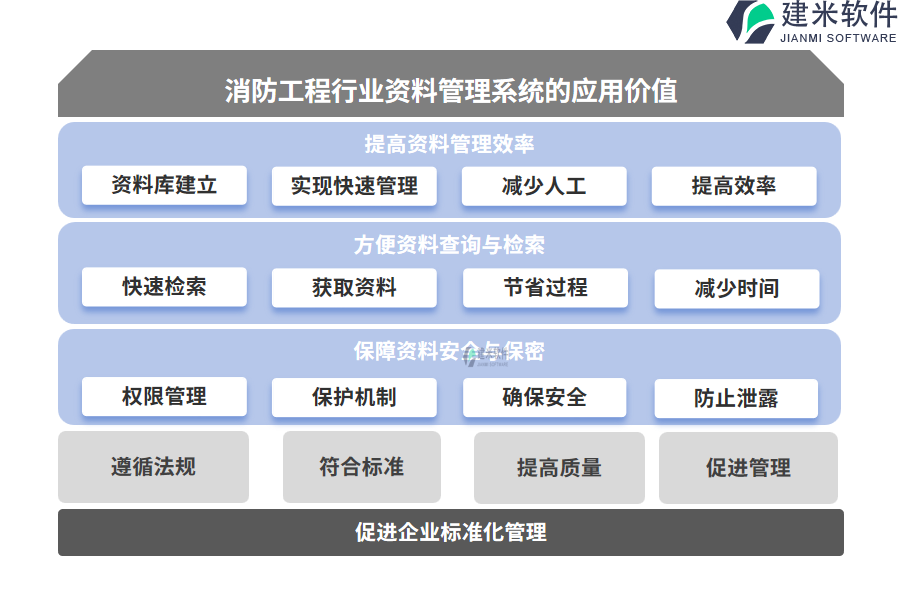 建米软件
JIANMI SOFTWARE

消防工程行业资料管理系统的应用价值

提高资料管理效率

资料库建立
实现快速管理
减少人工
提高效率

方便资料查询与检索

快速检索
获取资料
节省过程
减少时间

保障资料安全与保密

权限管理
保护机制
确保安全
防止泄露

遵循法规
符合标准
提高质量
促进管理

促进企业标准化管理